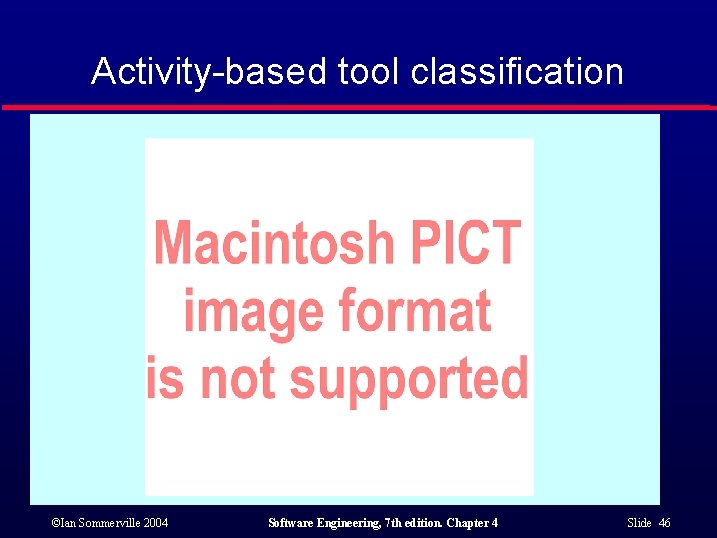 Activity-based tool classification

Macintosh PICT image format is not supported

©Ian Sommerville 2004

Software Engineering, 7th edition. Chapter 4

Slide 46